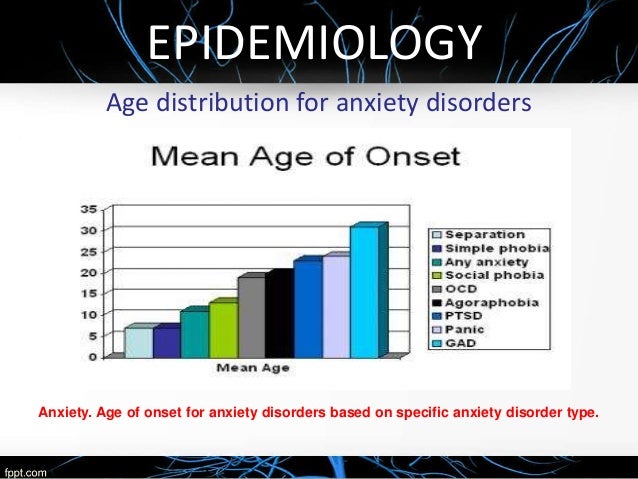 EPIDEMIOLOGY

Age distribution for anxiety disorders

Mean Age of Onset

35
30
25
20
15
10
5
0

Mean Age

Separation
Simple phobia
Any anxiety
Social phobia
OCD
Agoraphobia
PTSD
Panic
GAD

Anxiety. Age of onset for anxiety disorders based on specific anxiety disorder type.

fppt.com